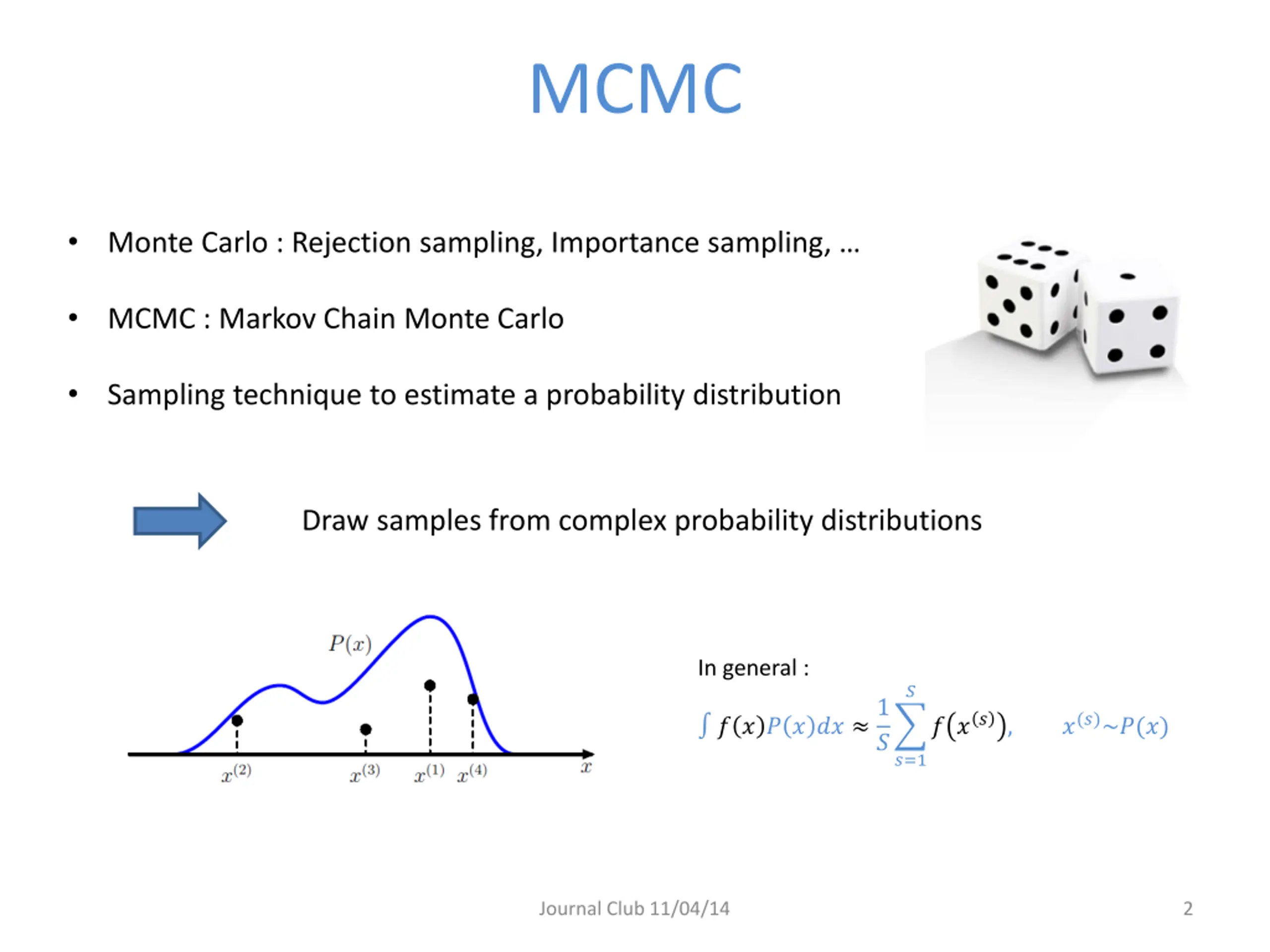 MCMC

• Monte Carlo : Rejection sampling, Importance sampling, …

• MCMC : Markov Chain Monte Carlo

• Sampling technique to estimate a probability distribution

Draw samples from complex probability distributions

$P(x)$

$x^{(2)}$ $x^{(3)}$ $x^{(1)}$ $x^{(4)}$ $x$

In general :

$\int f(x)P(x)dx \approx \frac{1}{S}\sum_{s=1}^{S} f(x^{(s)}),$ $x^{(s)} \sim P(x)$

Journal Club 11/04/14

2